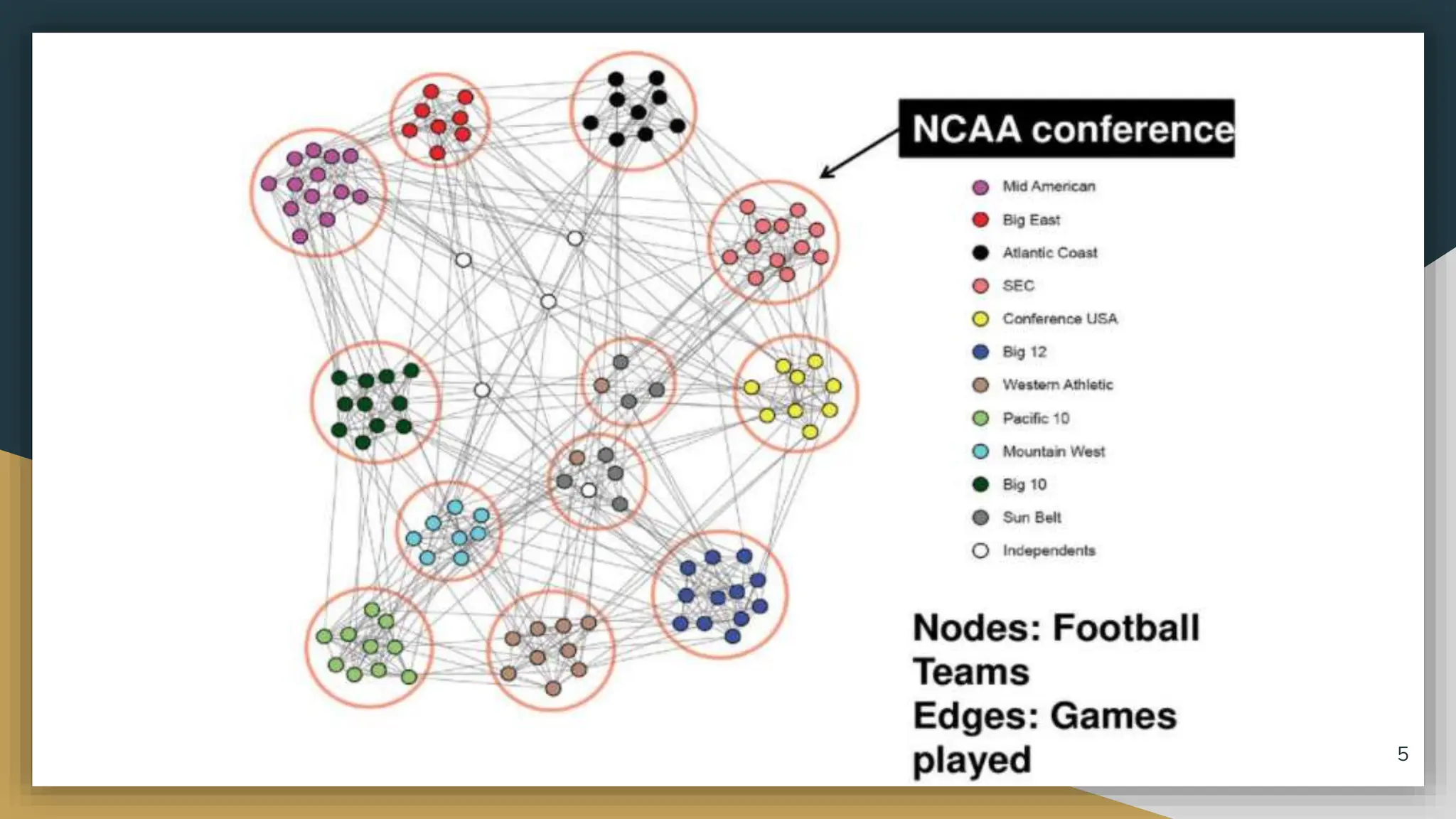 NCAA conference

Mid American
Big East
Atlantic Coast
SEC
Conference USA
Big 12
Western Athletic
Pacific 10
Mountain West
Big 10
Sun Belt
Independents

Nodes: Football Teams
Edges: Games played

5